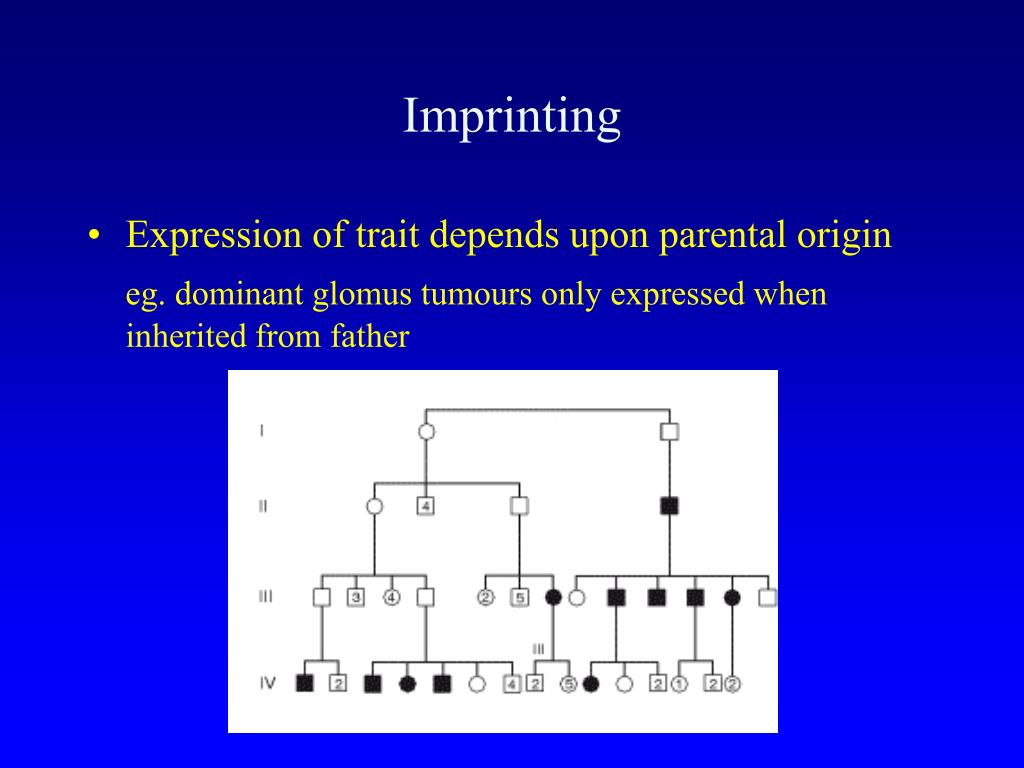 Imprinting

• Expression of trait depends upon parental origin

eg. dominant glomus tumours only expressed when inherited from father

I

II

4

III

3 4 2 5

III

IV

2 4 2 5 2 1 2 2